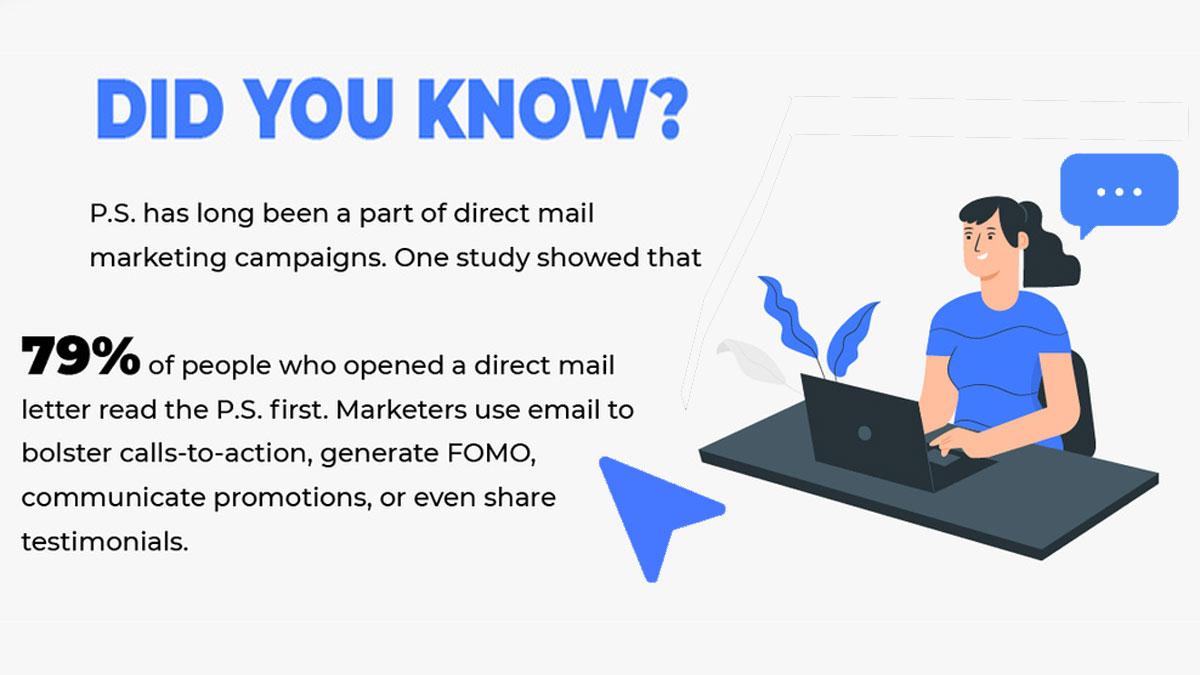 DID YOU KNOW?

P.S. has long been a part of direct mail marketing campaigns. One study showed that

79% of people who opened a direct mail letter read the P.S. first. Marketers use email to bolster calls-to-action, generate FOMO, communicate promotions, or even share testimonials.

...